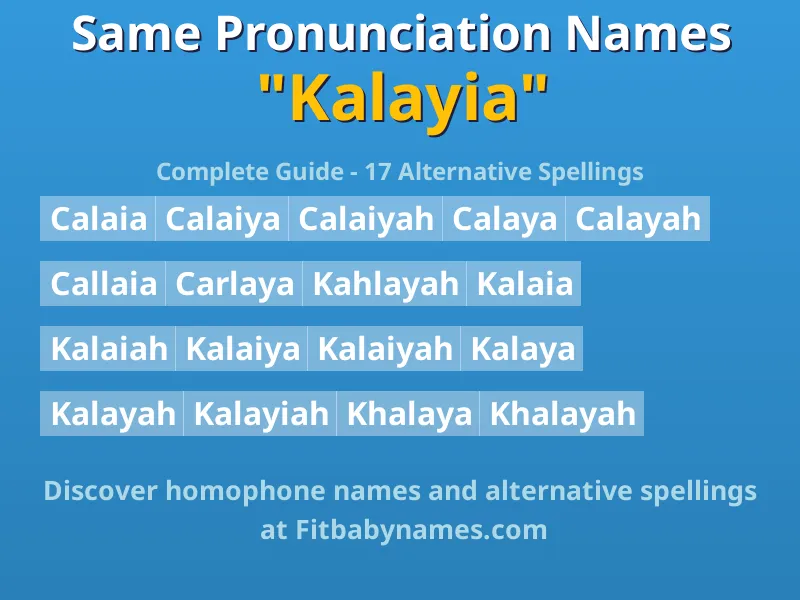 Same Pronunciation Names
"Kalayia"

Complete Guide - 17 Alternative Spellings

Calaia Calaiya Calaiyah Calaya Calayah

Callaia Carlaya Kahlayah Kalaia

Kalaiah Kalaiya Kalaiyah Kalaya

Kalayah Kalayiah Khalaya Khalayah

Discover homophone names and alternative spellings at Fitbabynames.com